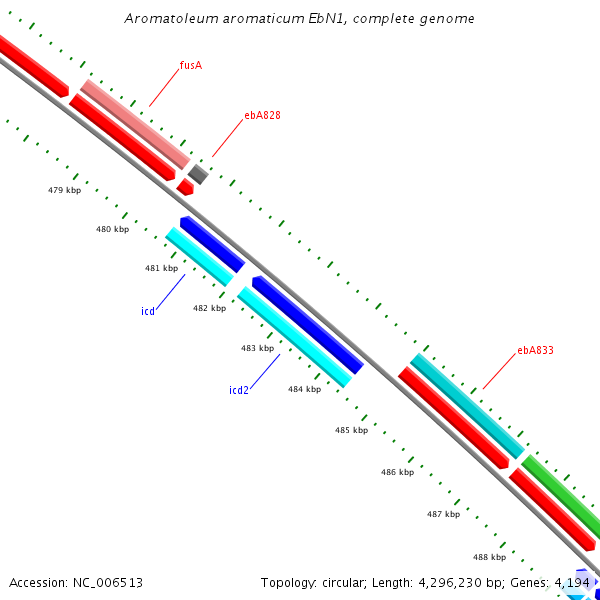 Aromatoleum aromaticum EbN1, complete genome

fusA

ebA828

479 kbp

480 kbp

481 kbp

icd

482 kbp

483 kbp

icd2

484 kbp

ebA833

485 kbp

486 kbp

487 kbp

488 kbp

Accession: NC_006513

Topology: circular; Length: 4,296,230 bp; Genes: 4,194